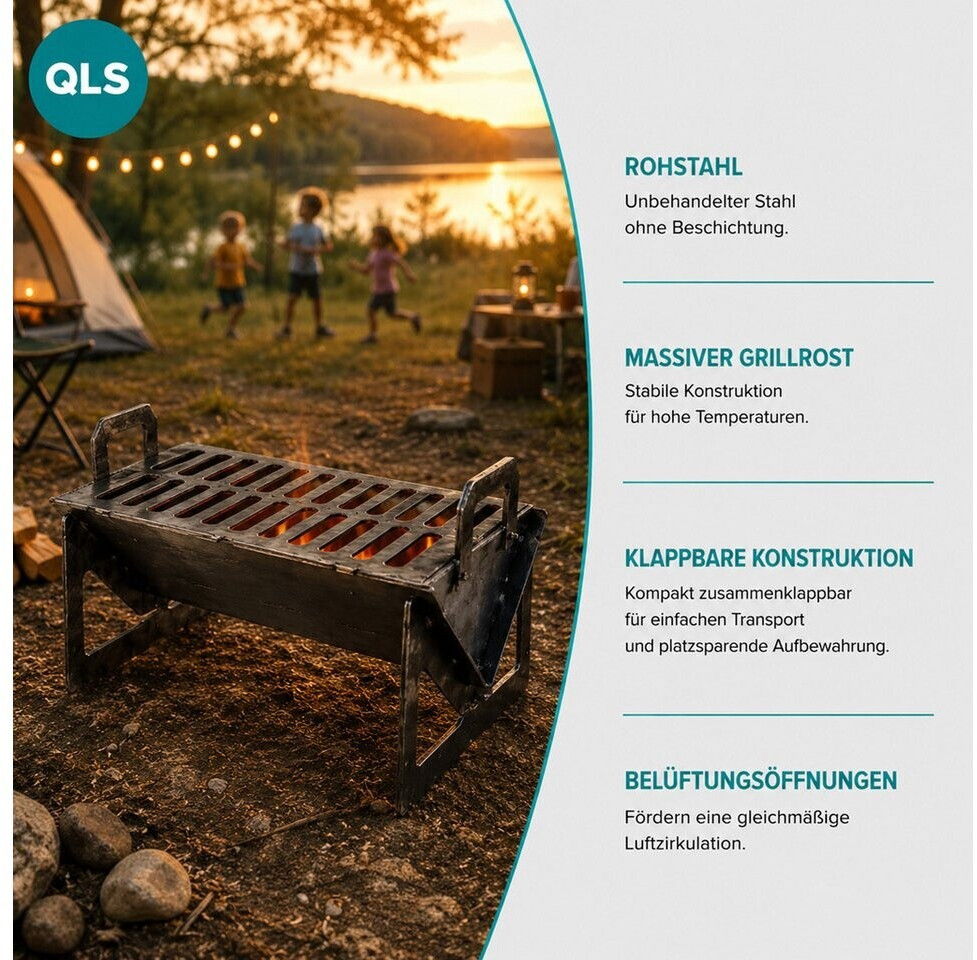 QLS

ROHSTAHL
Unbehandelter Stahl ohne Beschichtung.

MASSIVER GRILLROST
Stabile Konstruktion für hohe Temperaturen.

KLAPPBARE KONSTRUKTION
Kompakt zusammenklappbar für einfachen Transport und platzsparende Aufbewahrung.

BELÜFTUNGSÖFFNUNGEN
Fördern eine gleichmäßige Luftzirkulation.